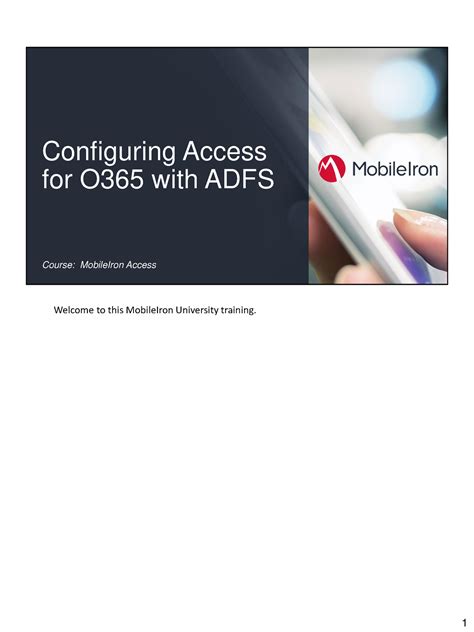 Configuring Access for O365 with ADFS

MobileIron

Course: MobileIron Access

Welcome to this MobileIron University training.

1